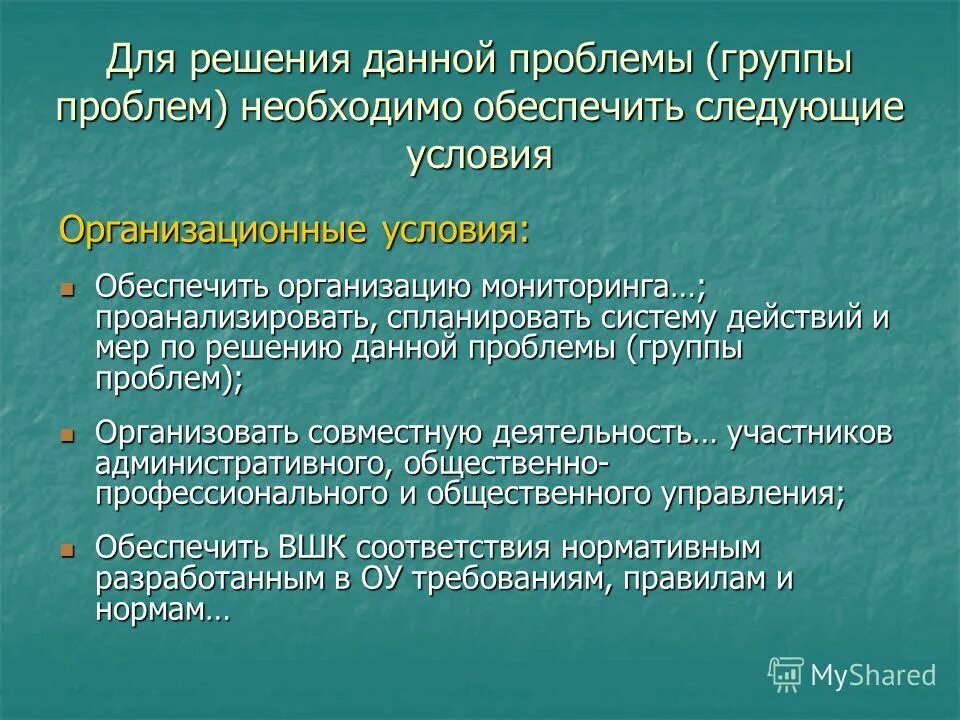 Для решения данной проблемы (группы проблем) необходимо обеспечить следующие условия

Организационные условия:

Обеспечить организацию мониторинга…; проанализировать, спланировать систему действий и мер по решению данной проблемы (группы проблем);

Организовать совместную деятельность… участников административного, общественно-профессионального и общественного управления;

Обеспечить ВШК соответствия нормативным разработанным в ОУ требованиям, правилам и нормам…

MyShared